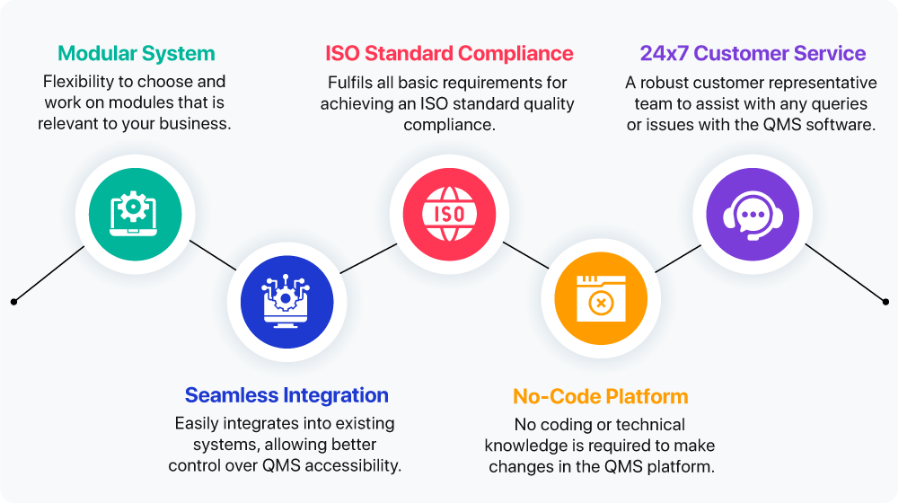 Modular System
Flexibility to choose and work on modules that is relevant to your business.

ISO Standard Compliance
Fulfils all basic requirements for achieving an ISO standard quality compliance.

24x7 Customer Service
A robust customer representative team to assist with any queries or issues with the QMS software.

ISO

Seamless Integration
Easily integrates into existing systems, allowing better control over QMS accessibility.

No-Code Platform
No coding or technical knowledge is required to make changes in the QMS platform.